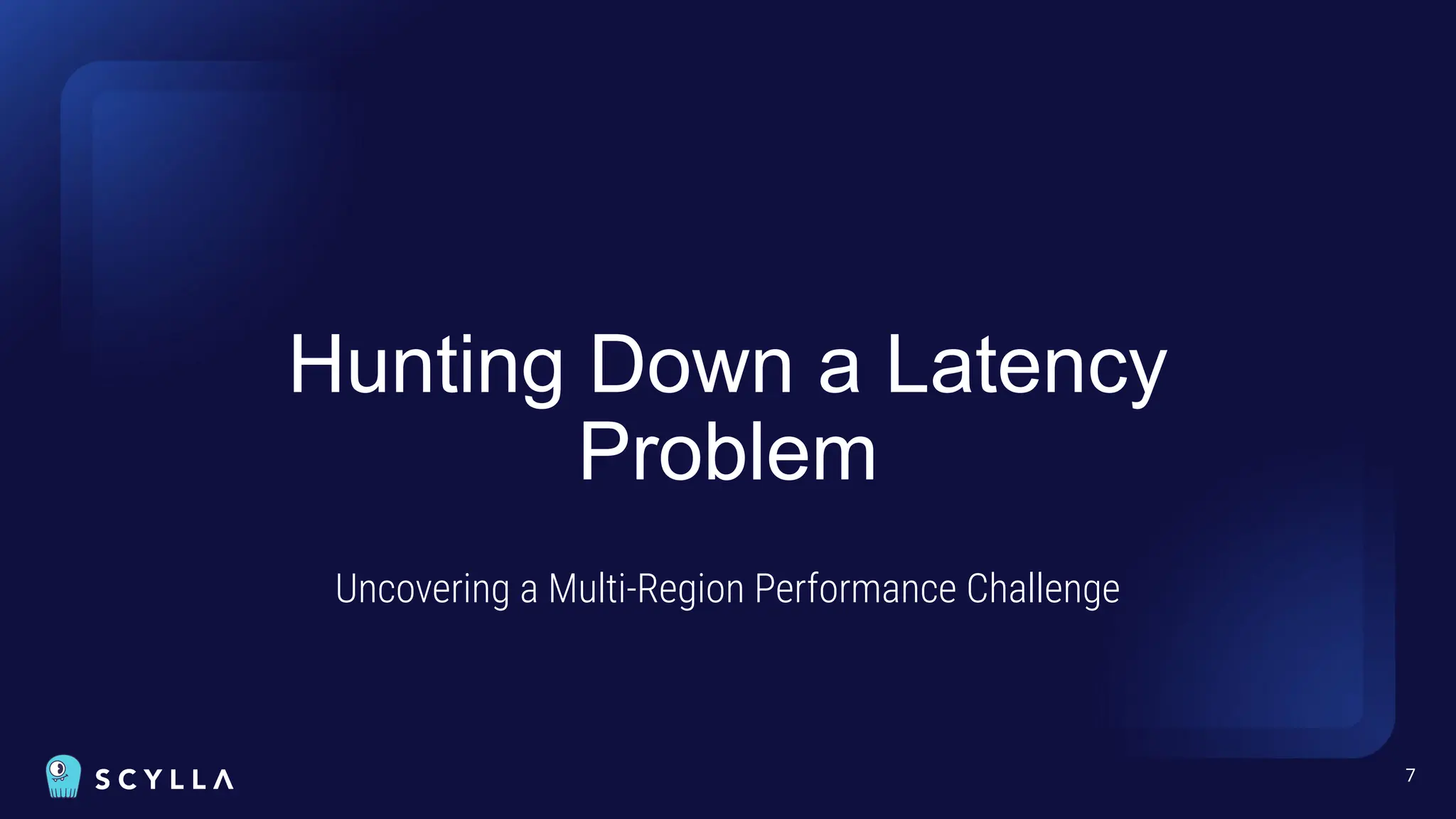 Hunting Down a Latency Problem

Uncovering a Multi-Region Performance Challenge

SCYLLA

7